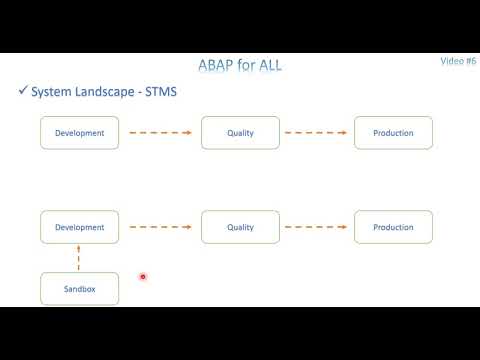 ABAP for ALL

Video #6

✓ System Landscape - STMS

Development

Quality

Production

Development

Quality

Production

Sandbox